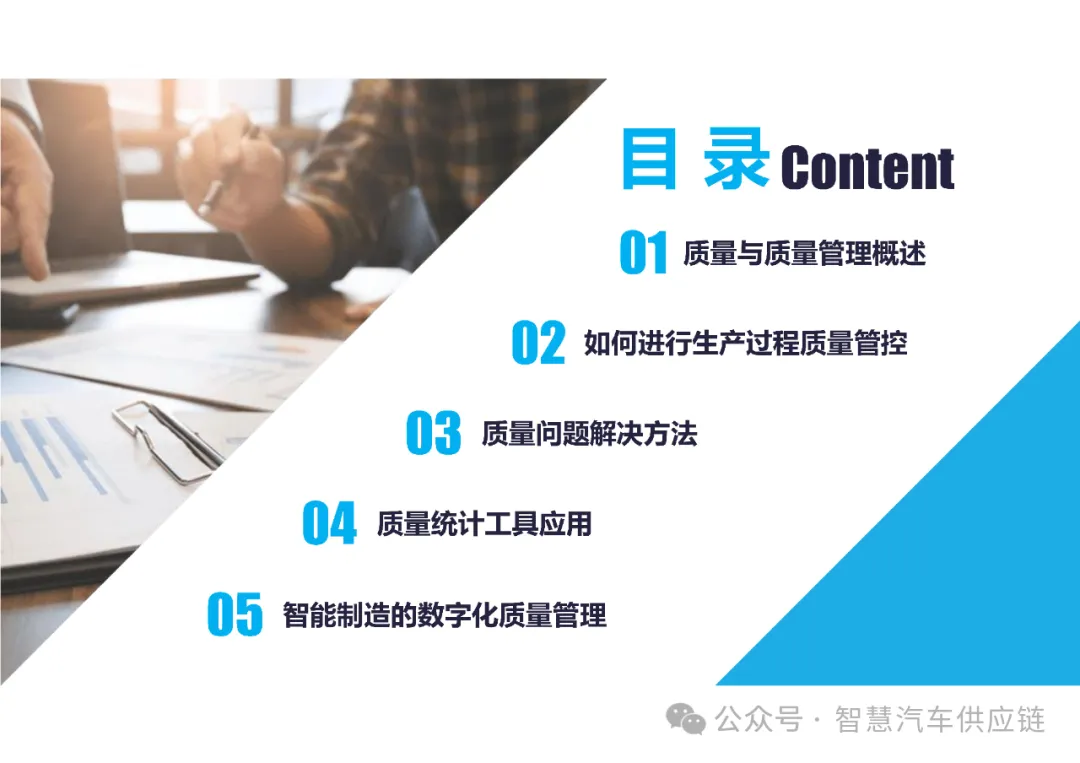 目 录 Content

01 质量与质量管理概述

02 如何进行生产过程质量管控

03 质量问题解决方法

04 质量统计工具应用

05 智能制造的数字化质量管理

公众号 · 智慧汽车供应链